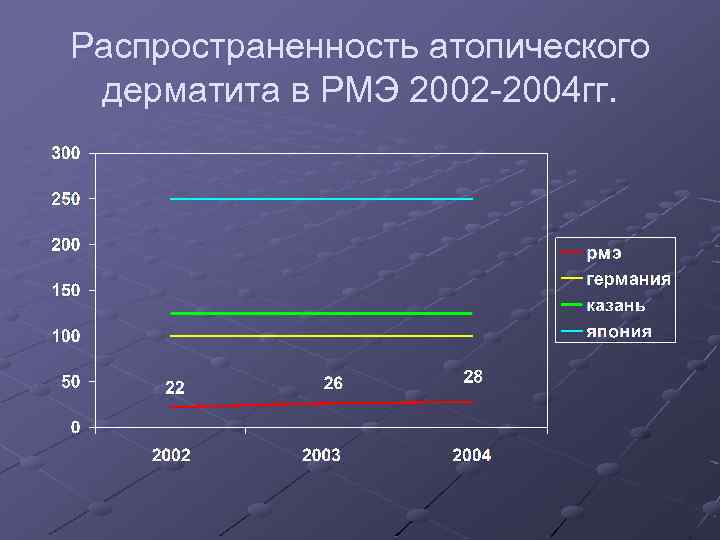 Распространенность атопического дерматита в РМЭ 2002-2004гг.

300
250
200
150
100
50
0

22
26
28

2002
2003
2004

рмэ
германия
казань
япония